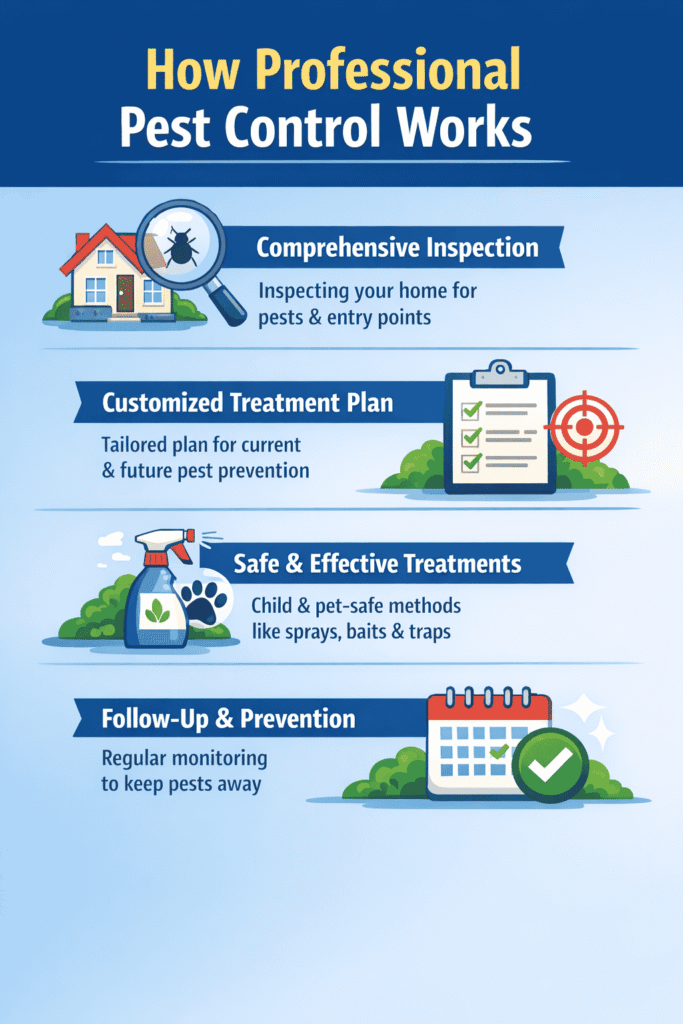 How Professional Pest Control Works

Comprehensive Inspection

Inspecting your home for pests & entry points

Customized Treatment Plan

Tailored plan for current & future pest prevention

Safe & Effective Treatments

Child & pet-safe methods like sprays, baits & traps

Follow-Up & Prevention

Regular monitoring to keep pests away